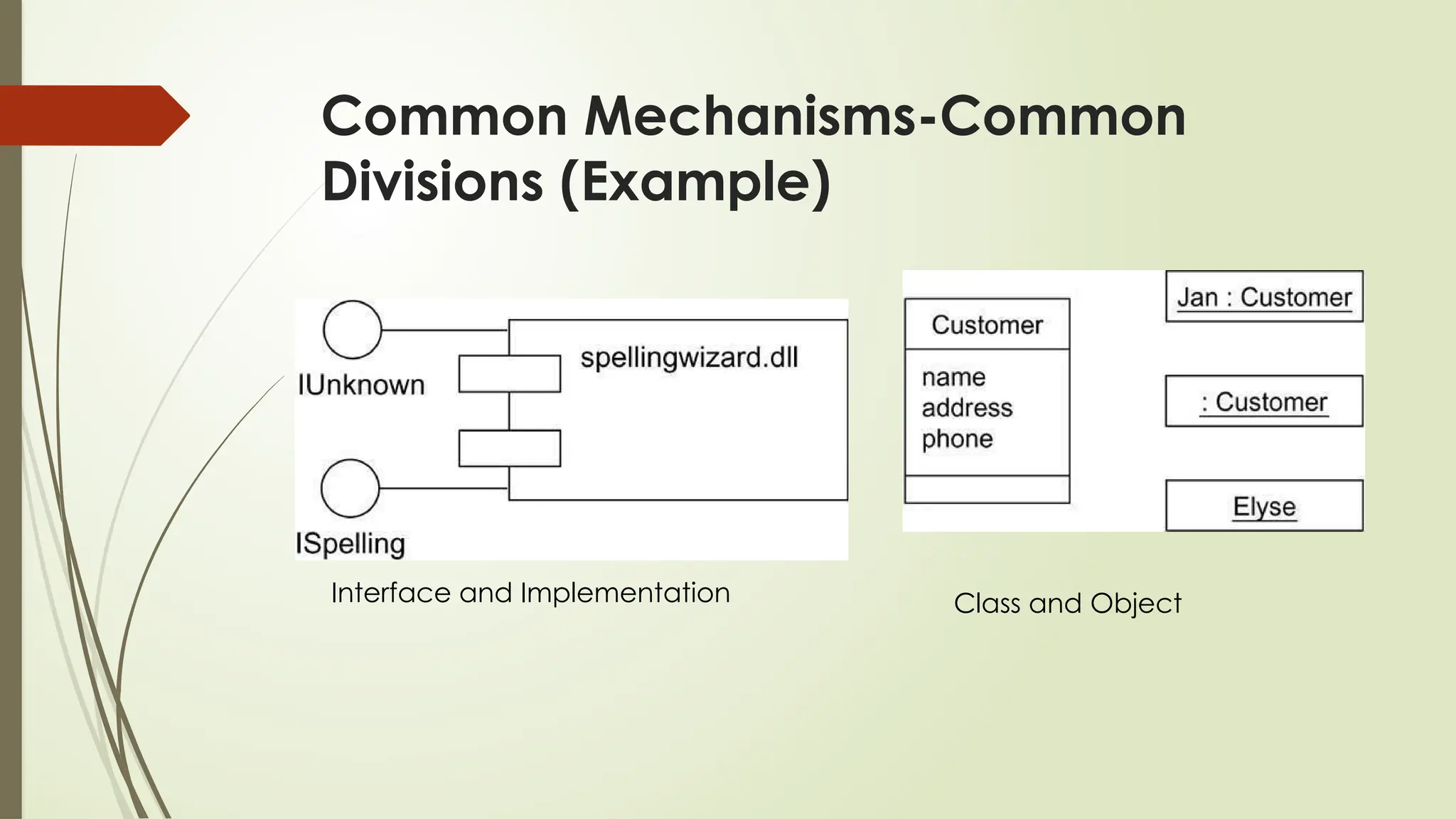 Common Mechanisms-Common Divisions (Example)

IUnknown

spellingwizard.dll

ISpelling

Interface and Implementation

Customer

name
address
phone

Jan : Customer

: Customer

Elyse

Class and Object